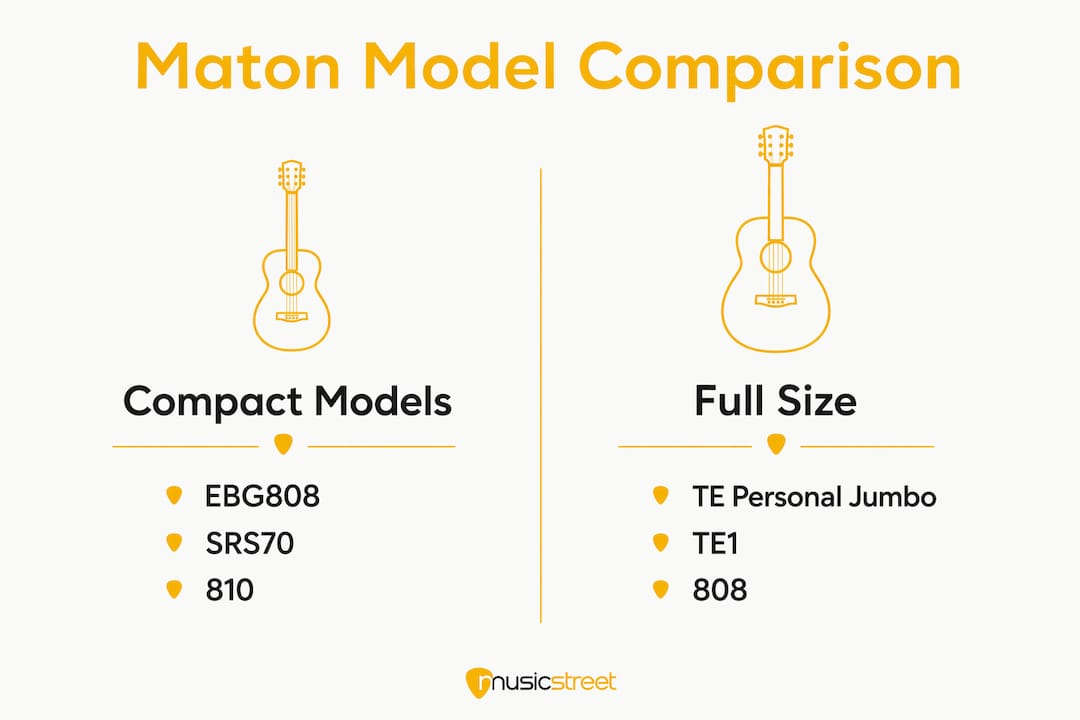 Maton Model Comparison

Compact Models

EBG808
SRS70
810

Full Size

TE Personal Jumbo
TE1
808

musicstreet